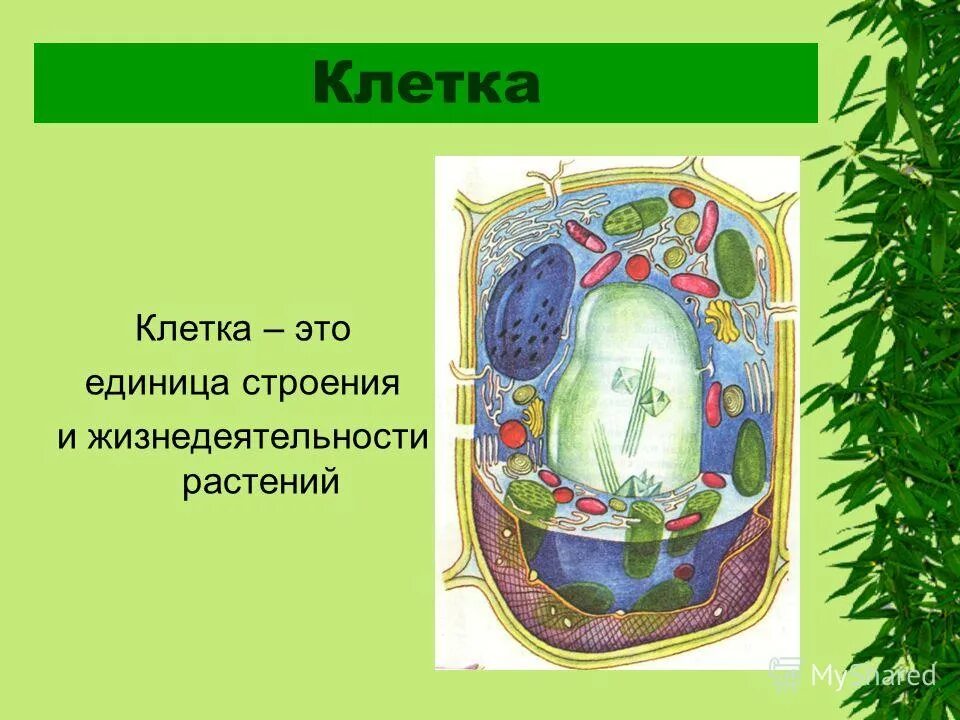 Клетка

Клетка – это единица строения и жизнедеятельности растений

MyShared